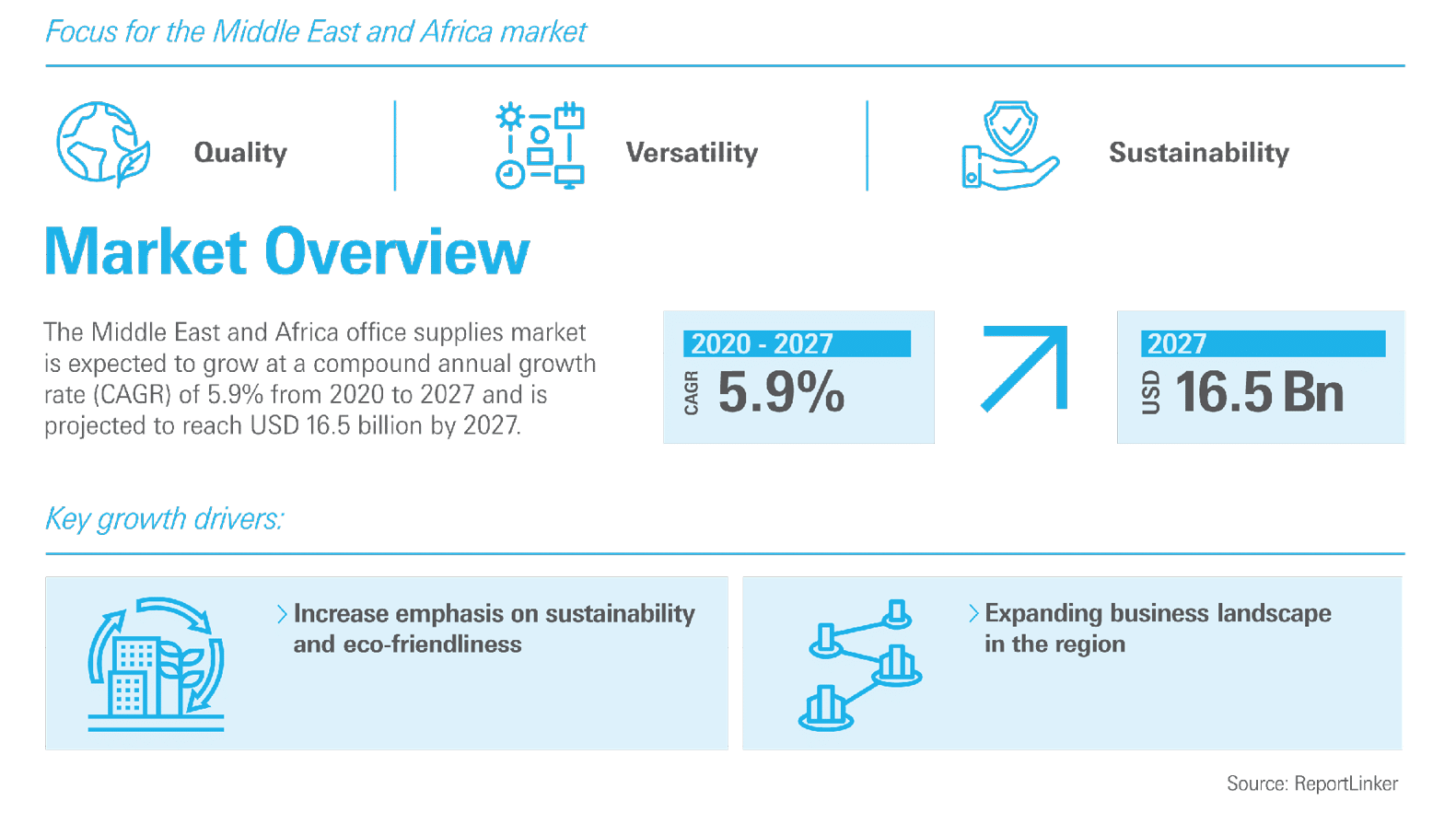 Focus for the Middle East and Africa market

Quality

Versatility

Sustainability

Market Overview

The Middle East and Africa office supplies market is expected to grow at a compound annual growth rate (CAGR) of 5.9% from 2020 to 2027 and is projected to reach USD 16.5 billion by 2027.

2020 - 2027
CAGR 5.9%

2027
USD 16.5 Bn

Key growth drivers:

Increase emphasis on sustainability and eco-friendliness

Expanding business landscape in the region

Source: ReportLinker